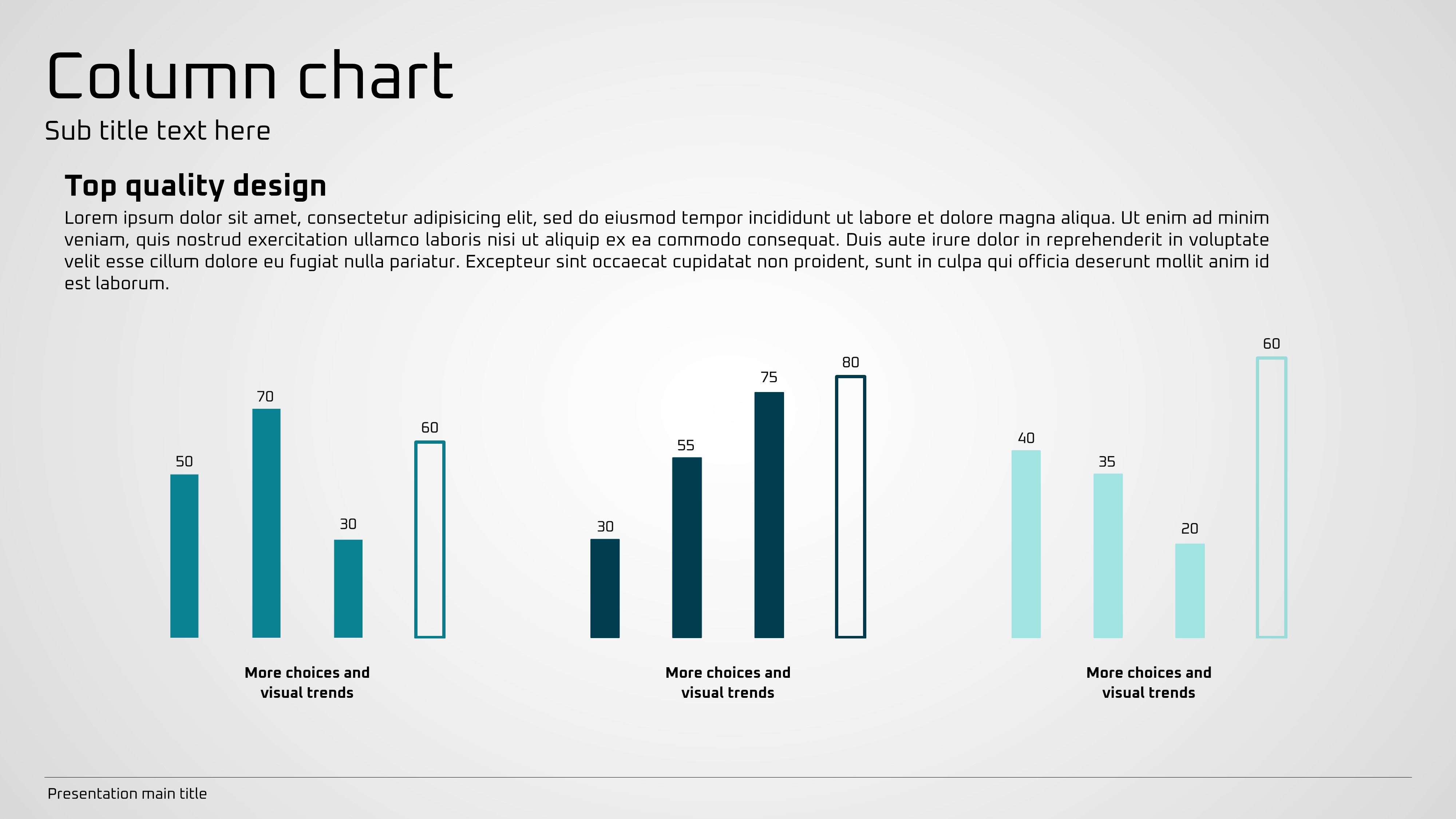 Column chart

Sub title text here

Top quality design

Lorem ipsum dolor sit amet, consectetur adipisicing elit, sed do eiusmod tempor incididunt ut labore et dolore magna aliqua. Ut enim ad minim veniam, quis nostrud exercitation ullamco laboris nisi ut aliquip ex ea commodo consequat. Duis aute irure dolor in reprehenderit in voluptate velit esse cillum dolore eu fugiat nulla pariatur. Excepteur sint occaecat cupidatat non proident, sunt in culpa qui officia deserunt mollit anim id est laborum.

50 70 30 60

More choices and visual trends

30 55 75 80

More choices and visual trends

40 35 20 60

More choices and visual trends

Presentation main title